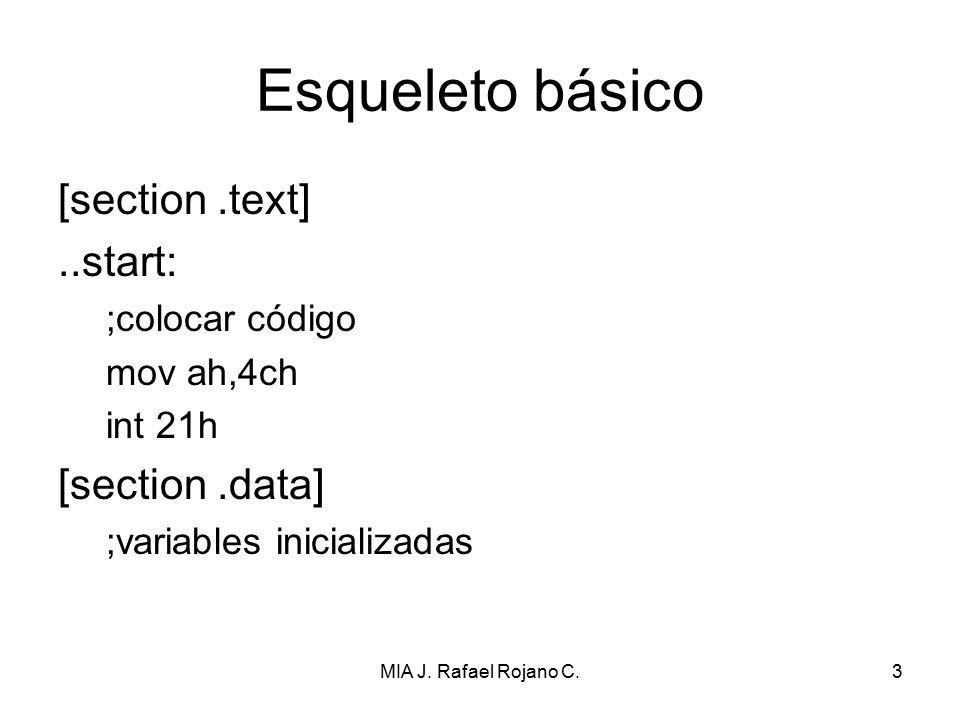 Esqueleto básico

[section .text]

..start:

;colocar código

mov ah,4ch

int 21h

[section .data]

;variables inicializadas

MIA J. Rafael Rojano C.

3